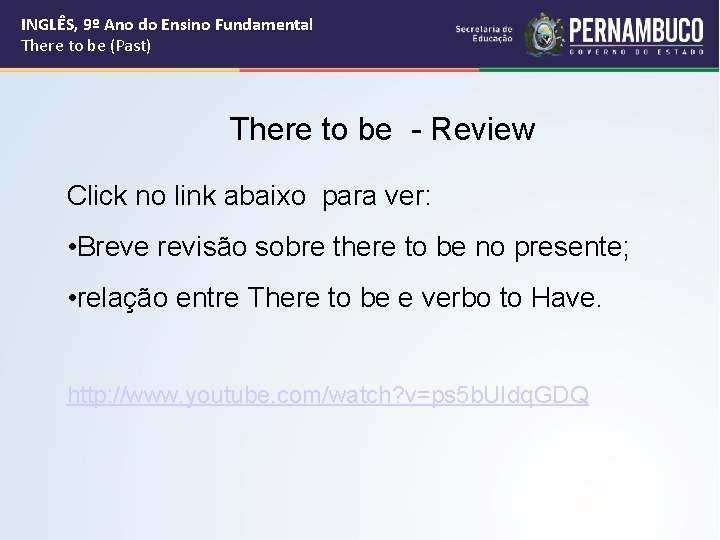 INGLÊS, 9º Ano do Ensino Fundamental
There to be (Past)

Secretaria de Educação

PERNAMBUCO
GOVERNO DO ESTADO

There to be - Review

Click no link abaixo para ver:

•Breve revisão sobre there to be no presente;

•relação entre There to be e verbo to Have.

http://www.youtube.com/watch?v=ps5bUIdqGDQ